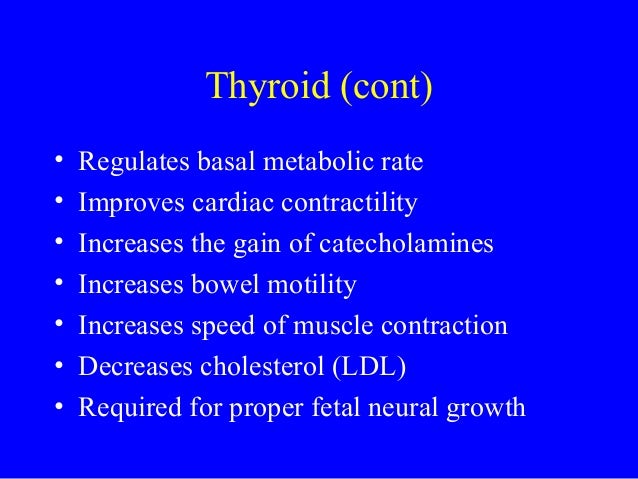 Thyroid (cont)

• Regulates basal metabolic rate
• Improves cardiac contractility
• Increases the gain of catecholamines
• Increases bowel motility
• Increases speed of muscle contraction
• Decreases cholesterol (LDL)
• Required for proper fetal neural growth